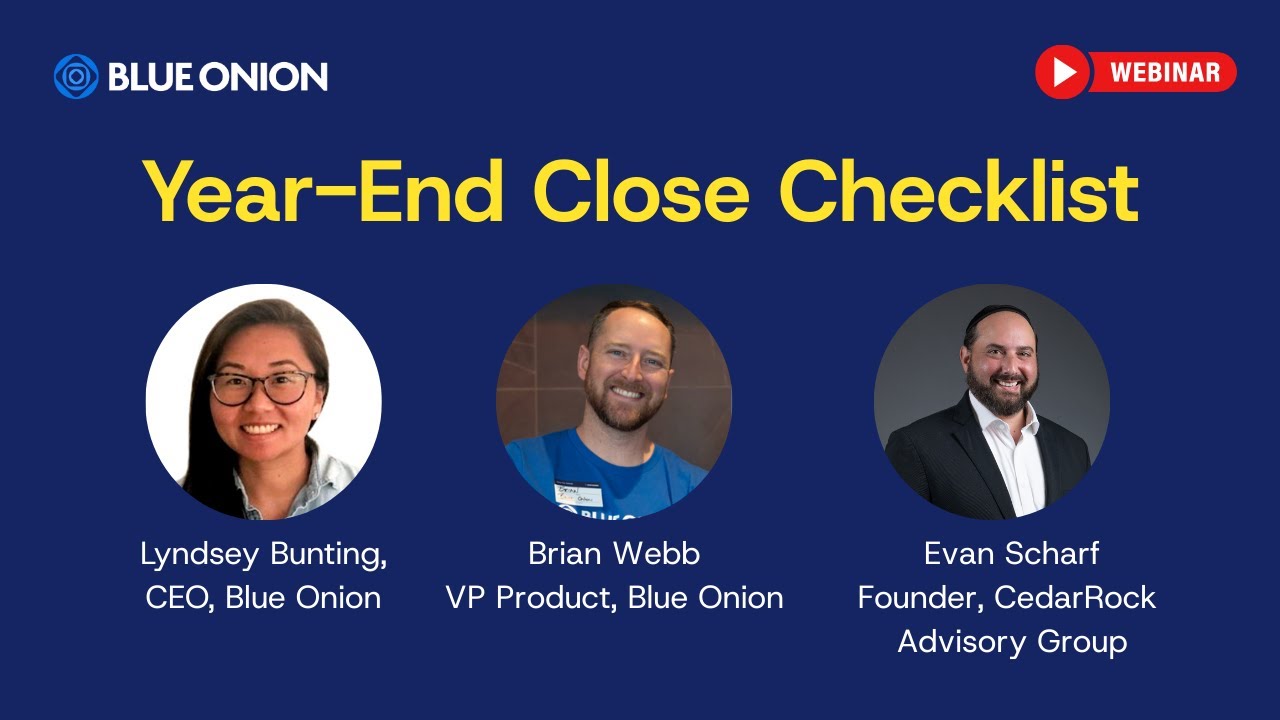 BLUE ONION

WEBINAR

Year-End Close Checklist

Lyndsey Bunting,
CEO, Blue Onion

Brian Webb
VP Product, Blue Onion

Evan Scharf
Founder, CedarRock Advisory Group